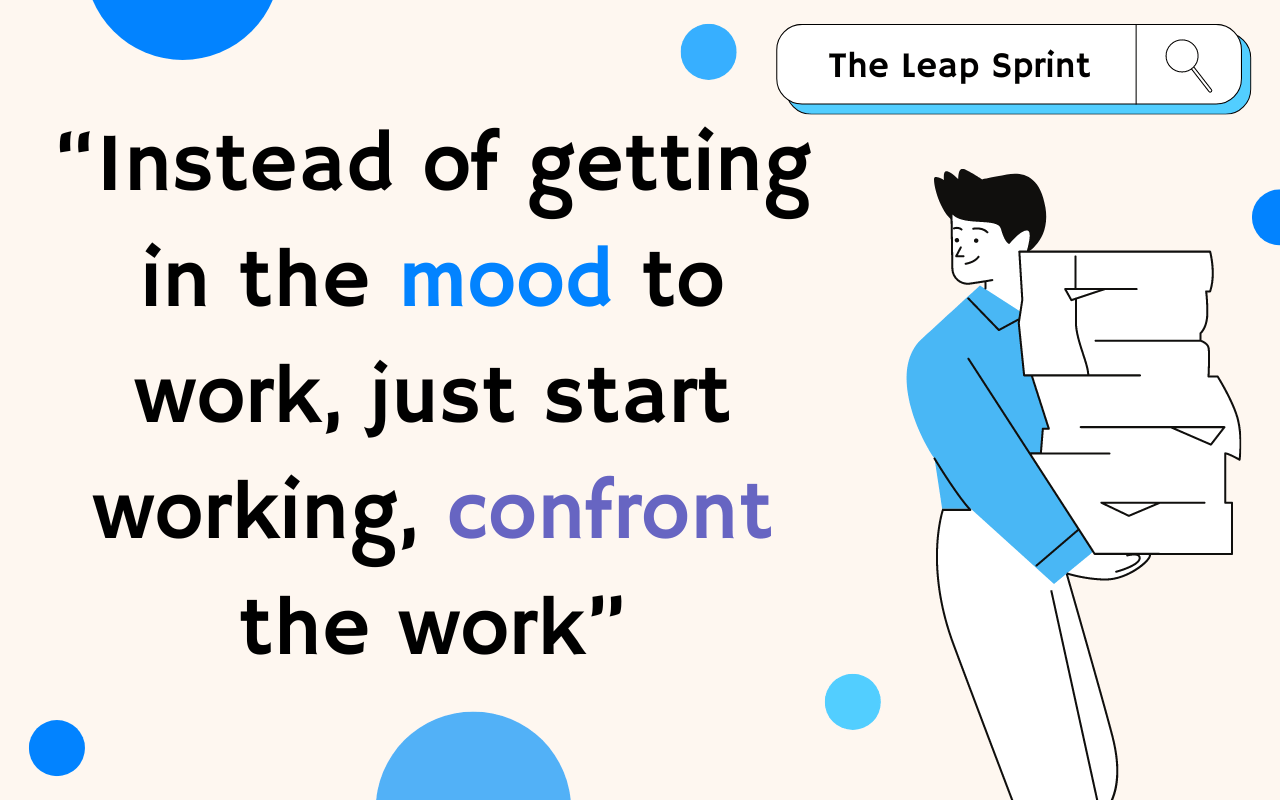 The Leap Sprint

“Instead of getting in the mood to work, just start working, confront the work”